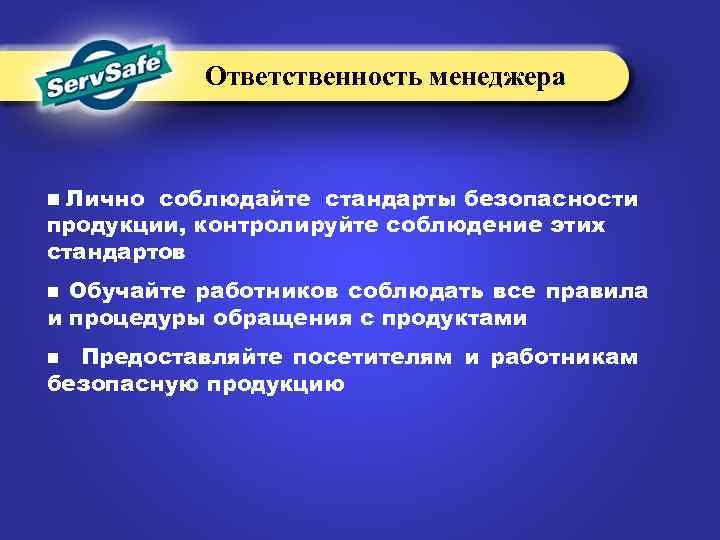 ServSafe®

Ответственность менеджера

■ Лично соблюдайте стандарты безопасности продукции, контролируйте соблюдение этих стандартов

■ Обучайте работников соблюдать все правила и процедуры обращения с продуктами

■ Предоставляйте посетителям и работникам безопасную продукцию